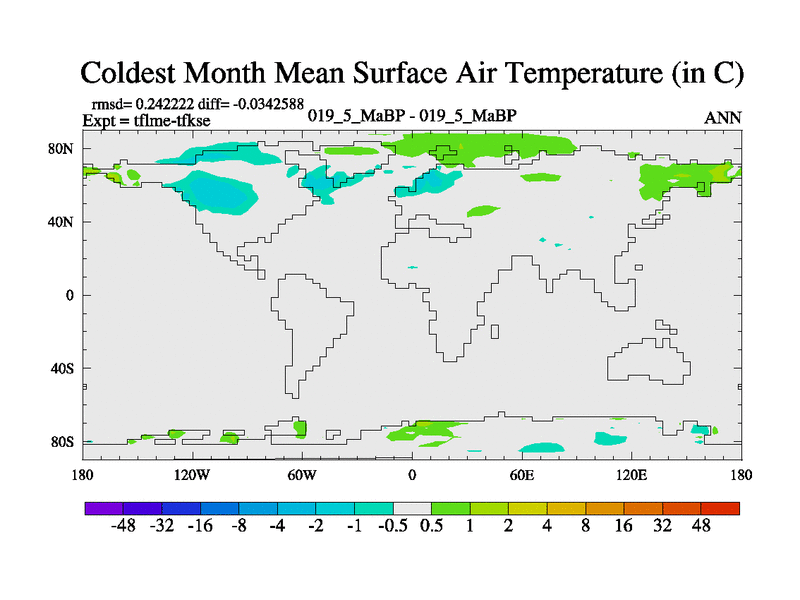 Coldest Month Mean Surface Air Temperature (in C)

rmsd= 0.242222 diff= -0.0342588
Expt = tflme-tfkse

019_5_MaBP - 019_5_MaBP

ANN

80N
40N
0
40S
80S

180 120W 60W 0 60E 120E 180

-48 -32 -16 -8 -4 -2 -1 -0.5 0.5 1 2 4 8 16 32 48